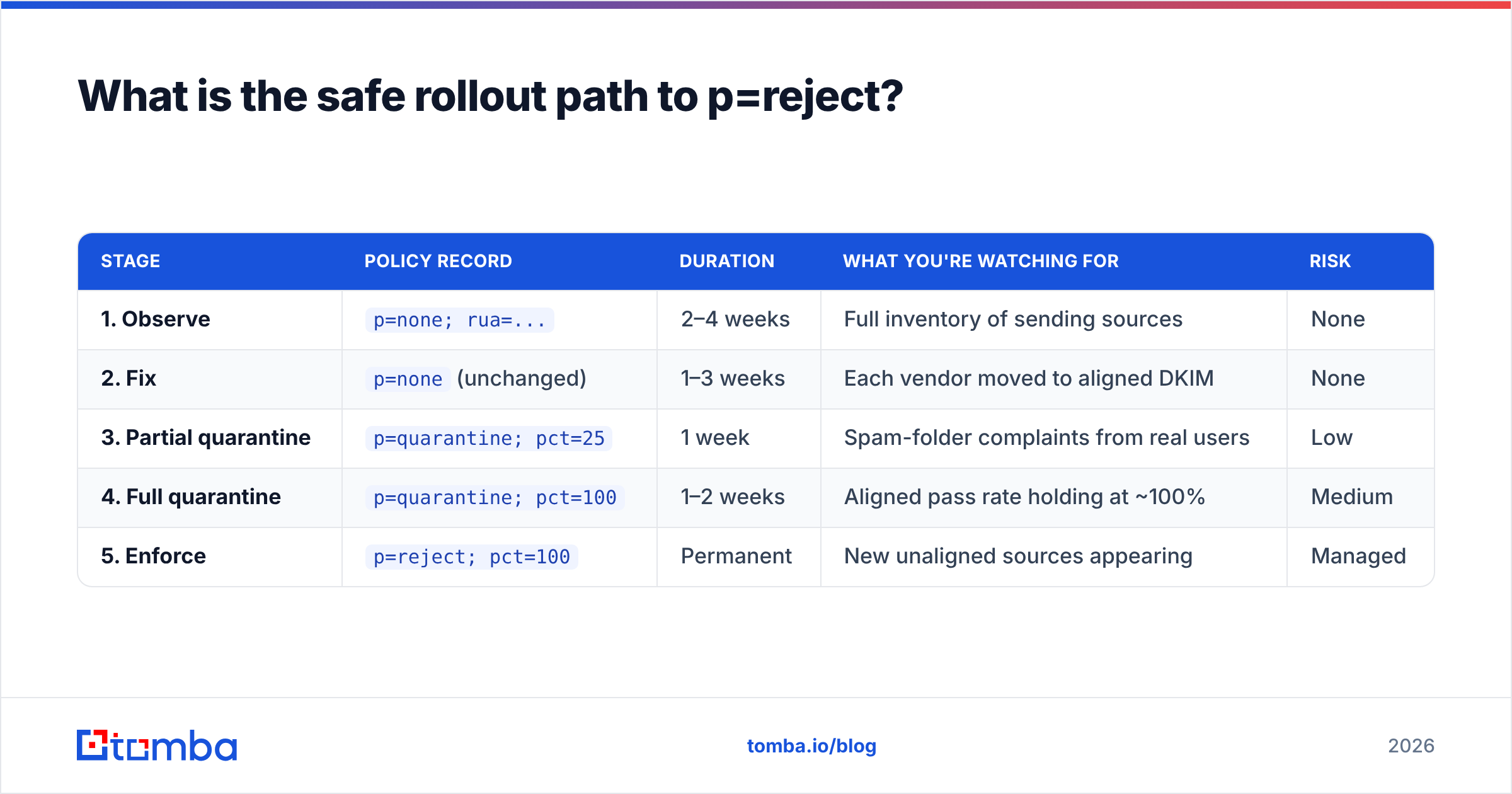 What is the safe rollout path to p=reject?

| STAGE | POLICY RECORD | DURATION | WHAT YOU'RE WATCHING FOR | RISK |
|---|---|---|---|---|
| 1. Observe | p=none; rua=... | 2–4 weeks | Full inventory of sending sources | None |
| 2. Fix | p=none (unchanged) | 1–3 weeks | Each vendor moved to aligned DKIM | None |
| 3. Partial quarantine | p=quarantine; pct=25 | 1 week | Spam-folder complaints from real users | Low |
| 4. Full quarantine | p=quarantine; pct=100 | 1–2 weeks | Aligned pass rate holding at ~100% | Medium |
| 5. Enforce | p=reject; pct=100 | Permanent | New unaligned sources appearing | Managed |

tomba

tomba.io/blog

2026